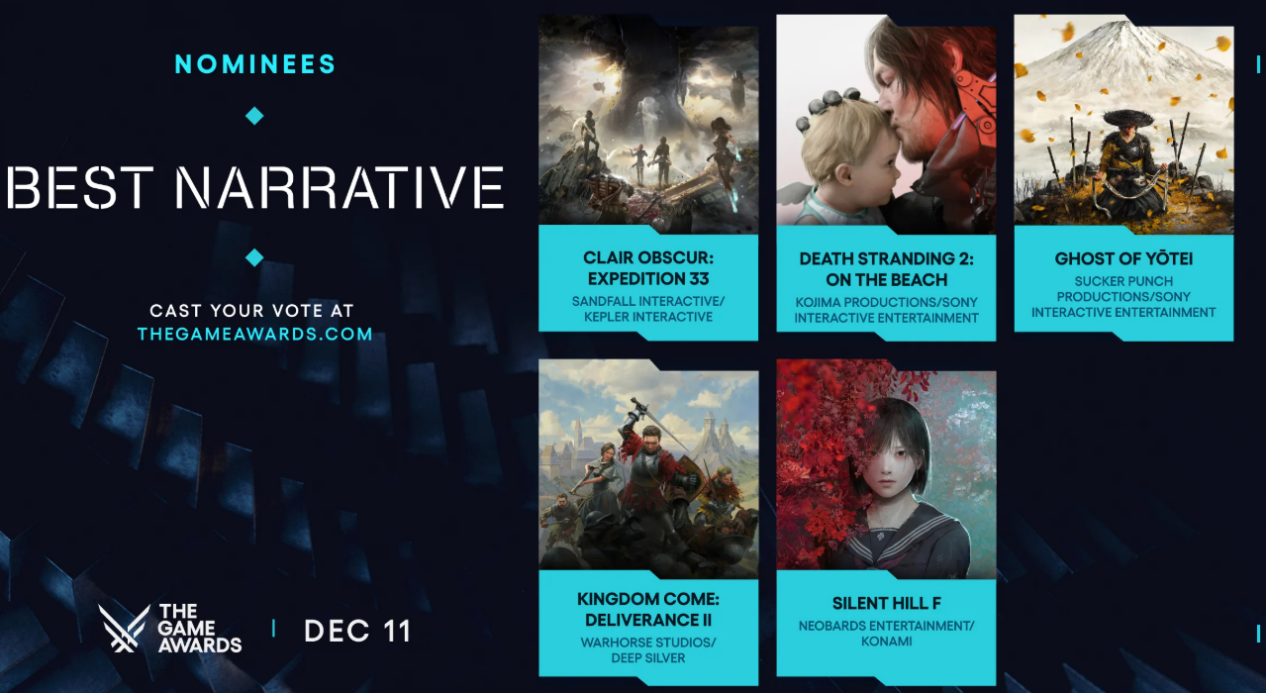 NOMINEES

BEST NARRATIVE

CAST YOUR VOTE AT THEGAMEAWARDS.COM

THE GAME AWARDS | DEC 11

CLAIR OBSCUR: EXPEDITION 33
SANDFALL INTERACTIVE/ KEPLER INTERACTIVE

DEATH STRANDING 2: ON THE BEACH
KOJIMA PRODUCTIONS/SONY INTERACTIVE ENTERTAINMENT

GHOST OF YŌTEI
SUCKER PUNCH PRODUCTIONS/SONY INTERACTIVE ENTERTAINMENT

KINGDOM COME: DELIVERANCE II
WARHORSE STUDIOS/ DEEP SILVER

SILENT HILL F
NEOBARDS ENTERTAINMENT/ KONAMI